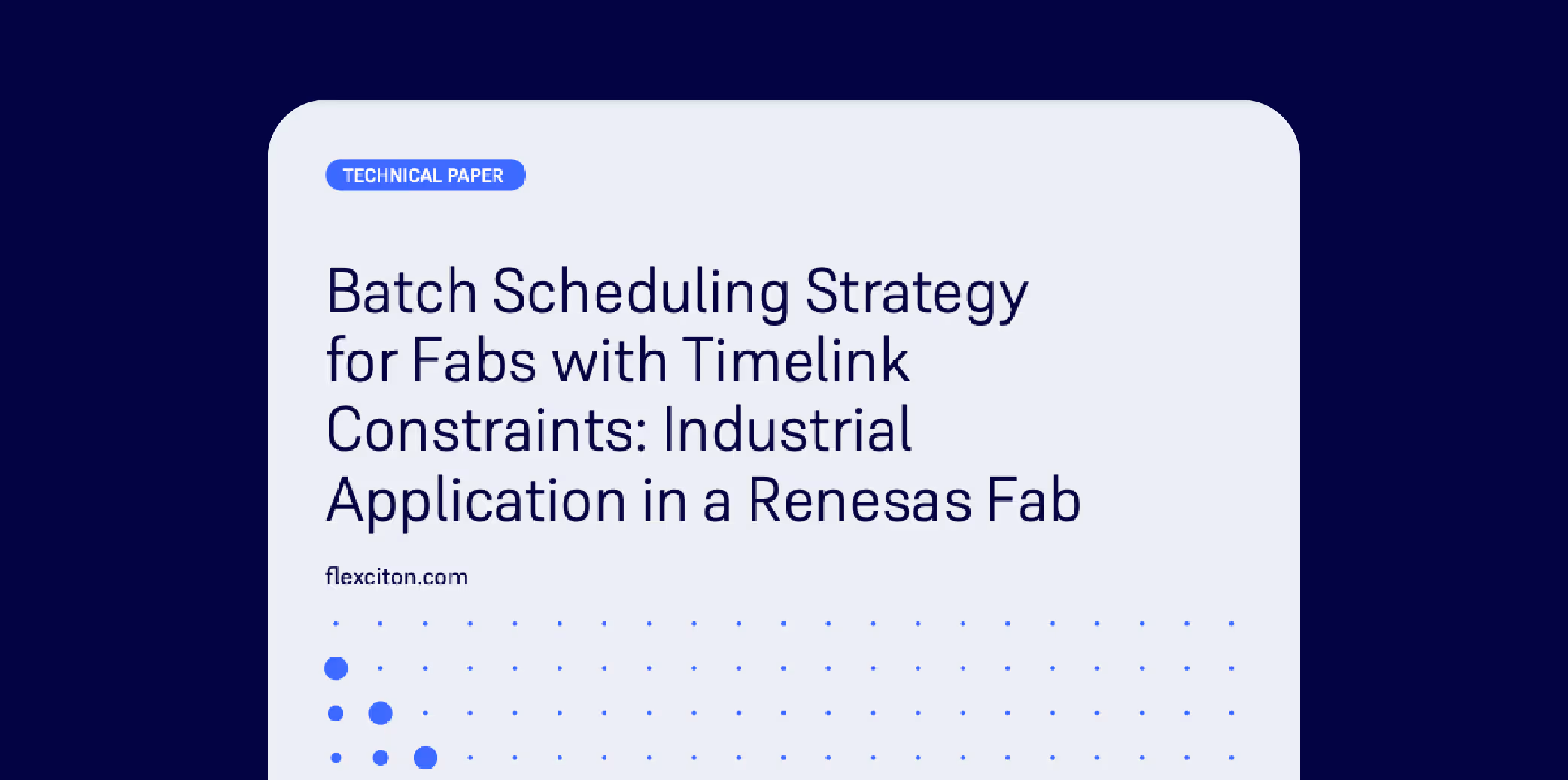 TECHNICAL PAPER

Batch Scheduling Strategy for Fabs with Timelink Constraints: Industrial Application in a Renesas Fab

flexciton.com